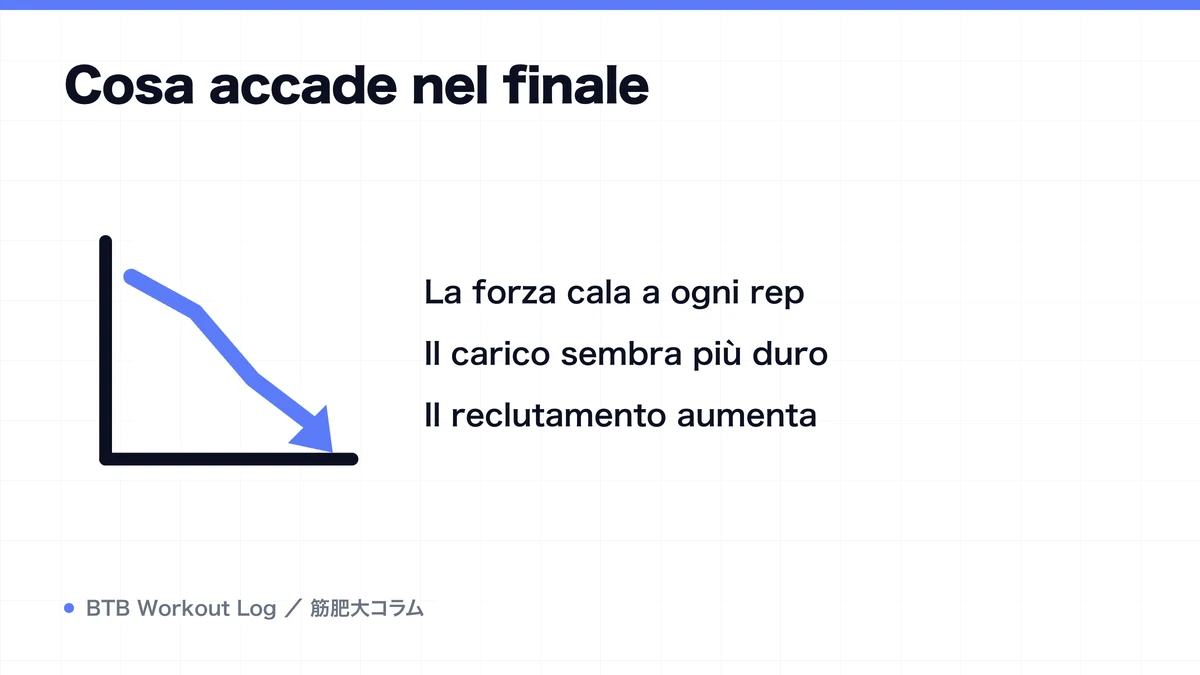 Cosa accade nel finale

La forza cala a ogni rep

Il carico sembra più duro

Il reclutamento aumenta

BTB Workout Log ／ 筋肥大コラム